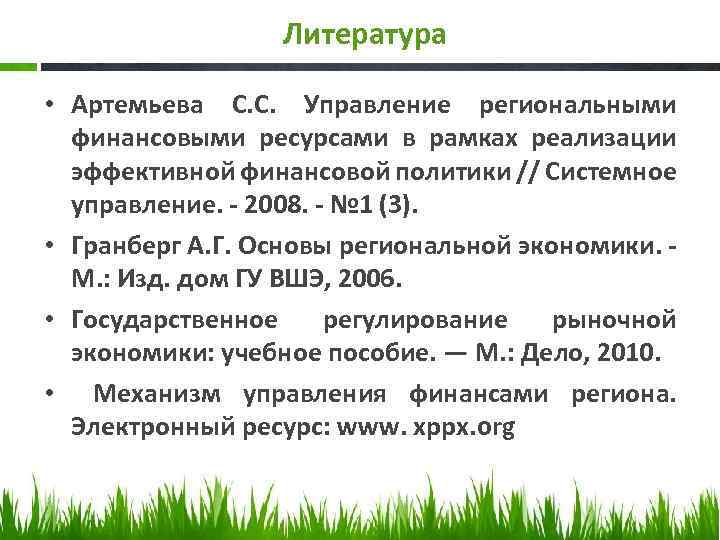 Литература

• Артемьева С.С. Управление региональными финансовыми ресурсами в рамках реализации эффективной финансовой политики // Системное управление. - 2008. - №1 (3).

• Гранберг А.Г. Основы региональной экономики. - М.: Изд. дом ГУ ВШЭ, 2006.

• Государственное регулирование рыночной экономики: учебное пособие. — М.: Дело, 2010.

• Механизм управления финансами региона. Электронный ресурс: www. xppx.org